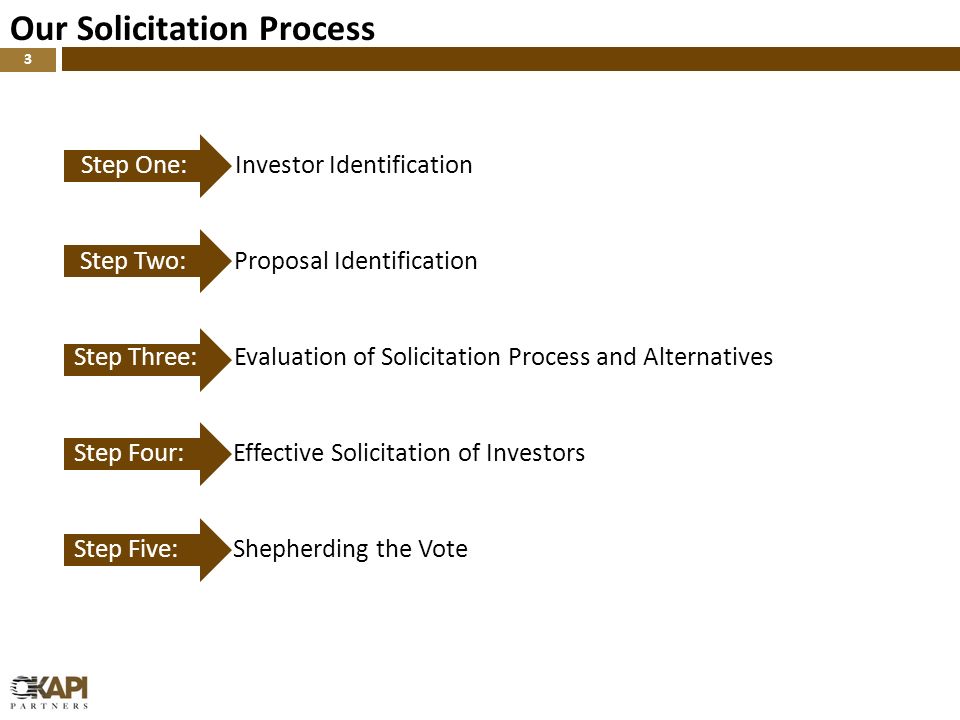 Our Solicitation Process

3

Step One: Investor Identification

Step Two: Proposal Identification

Step Three: Evaluation of Solicitation Process and Alternatives

Step Four: Effective Solicitation of Investors

Step Five: Shepherding the Vote

OKAPI
PARTNERS